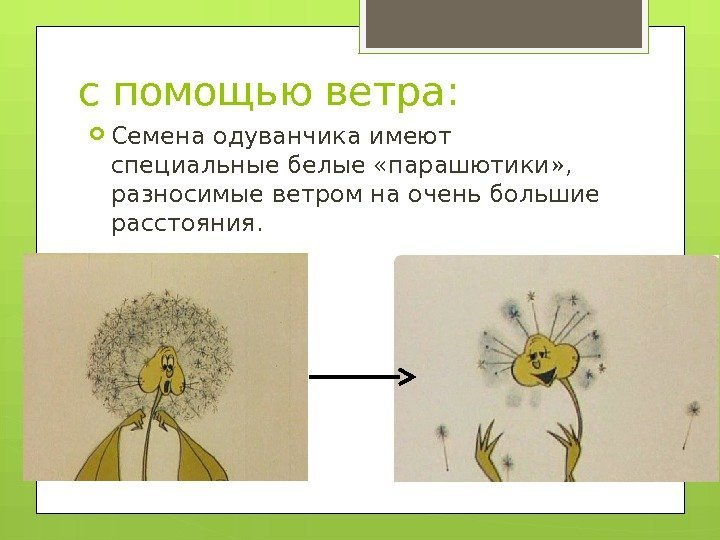 с помощью ветра:

Семена одуванчика имеют специальные белые «парашютики», разносимые ветром на очень большие расстояния.